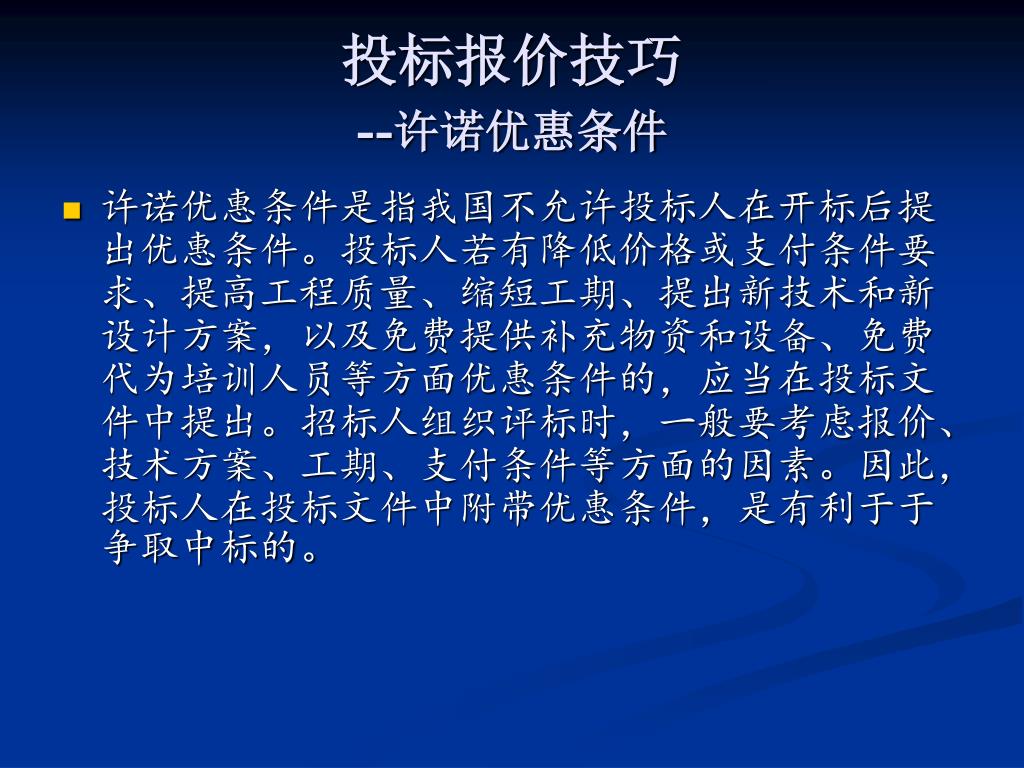 投标报价技巧
--许诺优惠条件

许诺优惠条件是指我国不允许投标人在开标后提出优惠条件。投标人若有降低价格或支付条件要求、提高工程质量、缩短工期、提出新技术和新设计方案，以及免费提供补充物资和设备、免费代为培训人员等方面优惠条件的，应当在投标文件中提出。招标人组织评标时，一般要考虑报价、技术方案、工期、支付条件等方面的因素。因此，投标人在投标文件中附带优惠条件，是有利于于争取中标的。